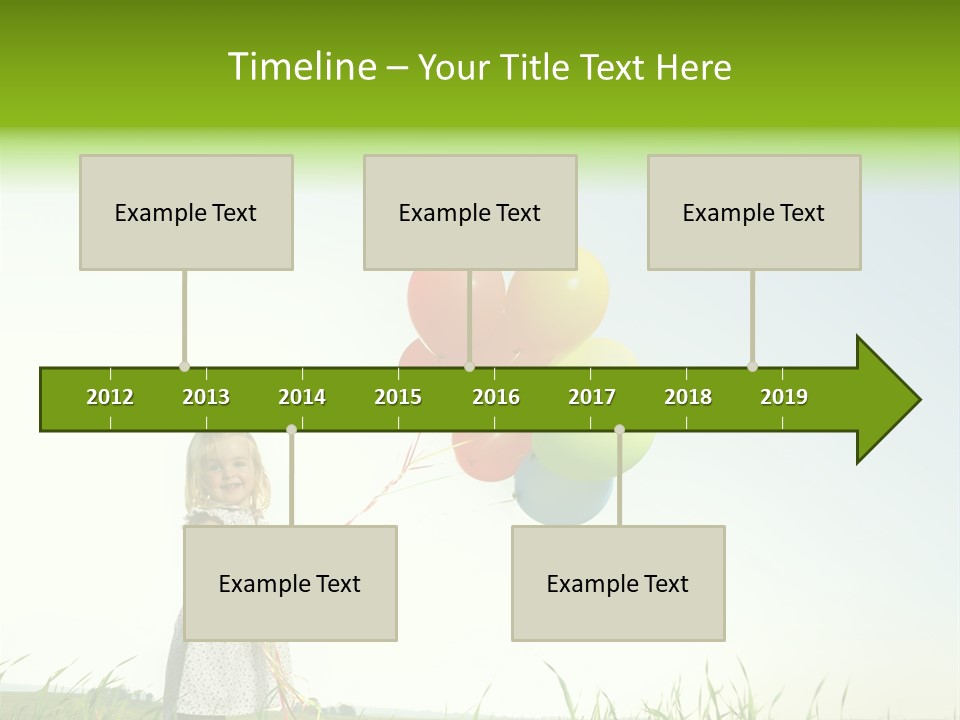 Timeline – Your Title Text Here

Example Text

Example Text

Example Text

2012 2013 2014 2015 2016 2017 2018 2019

Example Text

Example Text